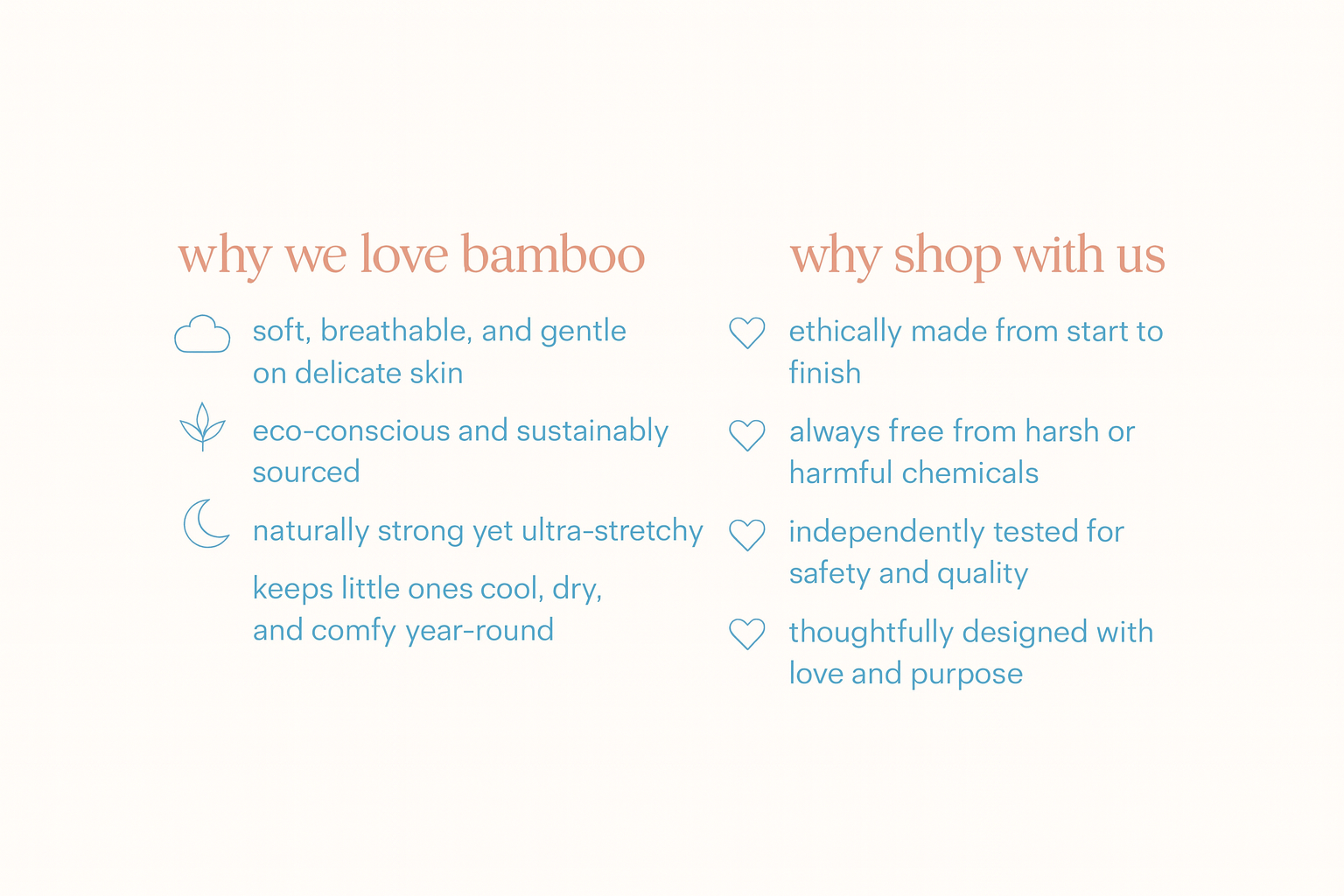 why we love bamboo

soft, breathable, and gentle on delicate skin

eco-conscious and sustainably sourced

naturally strong yet ultra-stretchy

keeps little ones cool, dry, and comfy year-round

why shop with us

ethically made from start to finish

always free from harsh or harmful chemicals

independently tested for safety and quality

thoughtfully designed with love and purpose